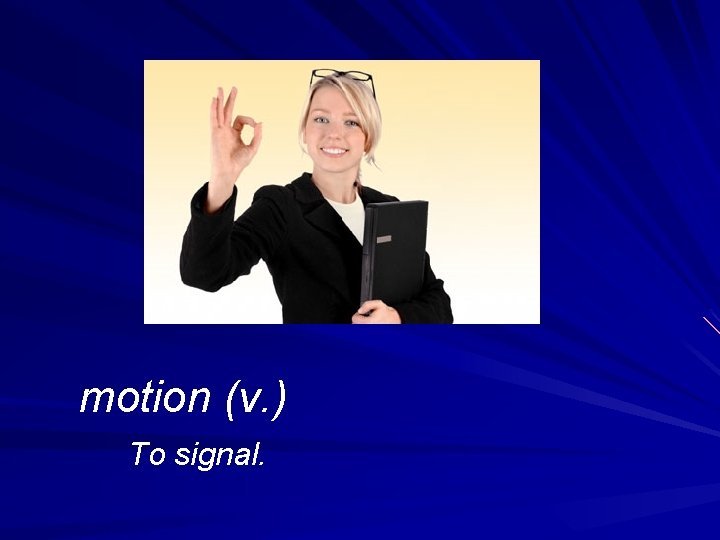 motion (v.)

To signal.